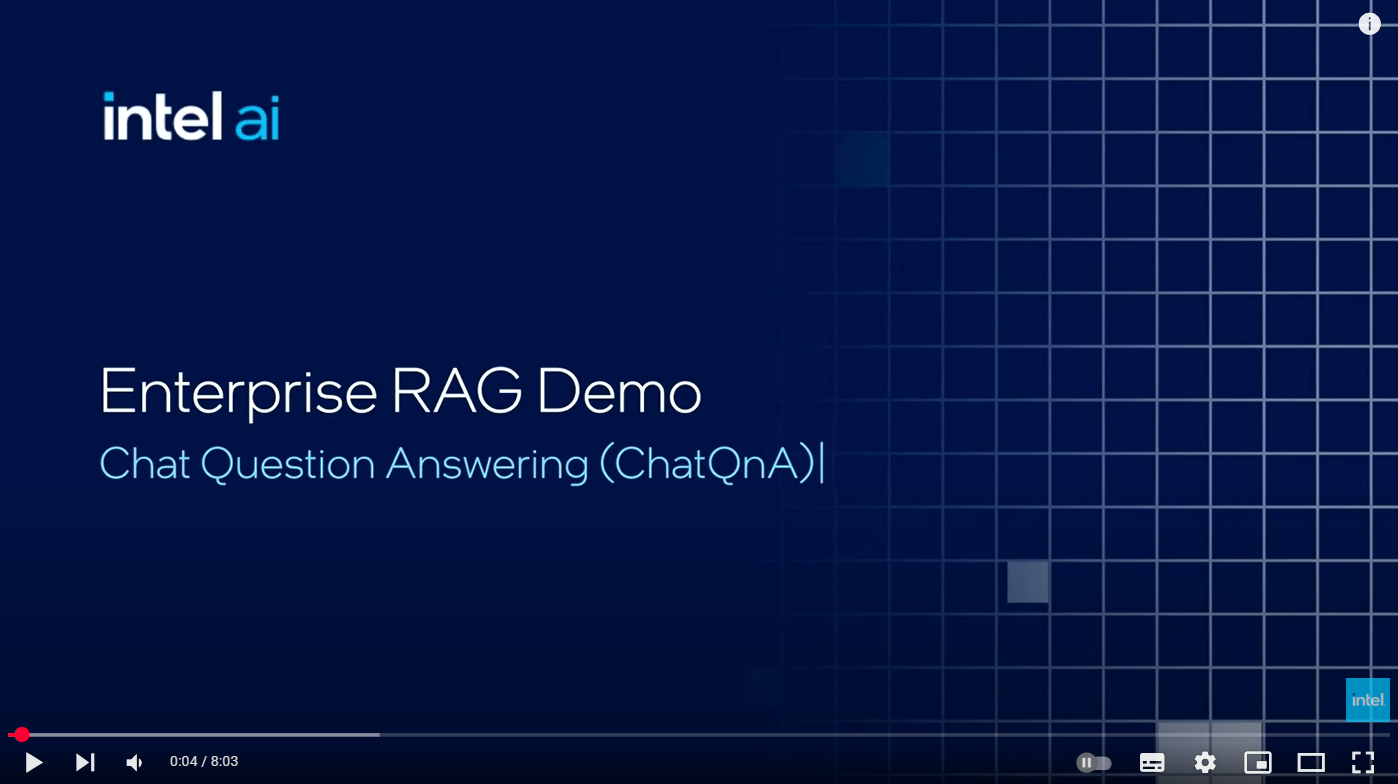 intel ai

Enterprise RAG Demo

Chat Question Answering (ChatQnA)|

intel

0:04 / 8:03